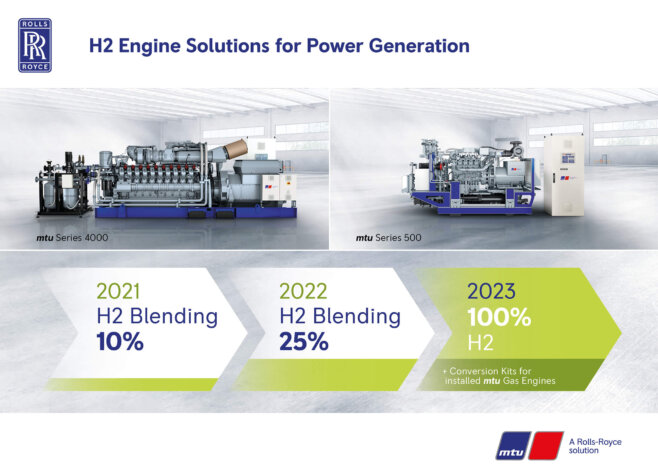 ROLLS
RR
ROYCE

H2 Engine Solutions for Power Generation

mtu Series 4000

mtu Series 500

2021
H2 Blending
10%

2022
H2 Blending
25%

2023
100%
H2

+ Conversion Kits for installed mtu Gas Engines

mtu

A Rolls-Royce solution